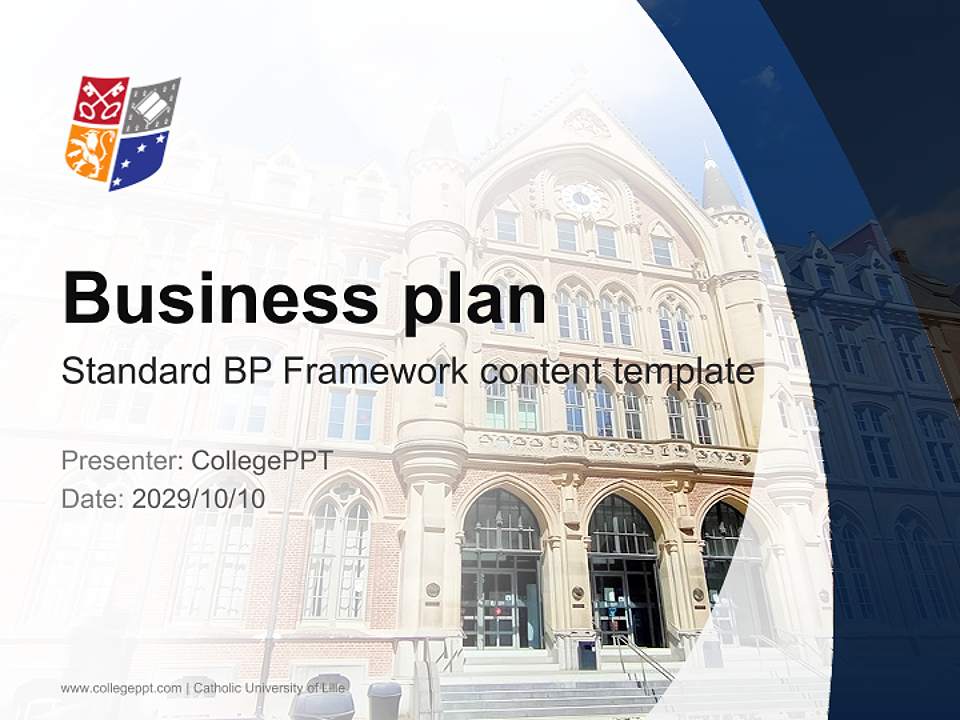 Business plan

Standard BP Framework content template

Presenter: CollegePPT
Date: 2029/10/10

www.collegeppt.com | Catholic University of Lille